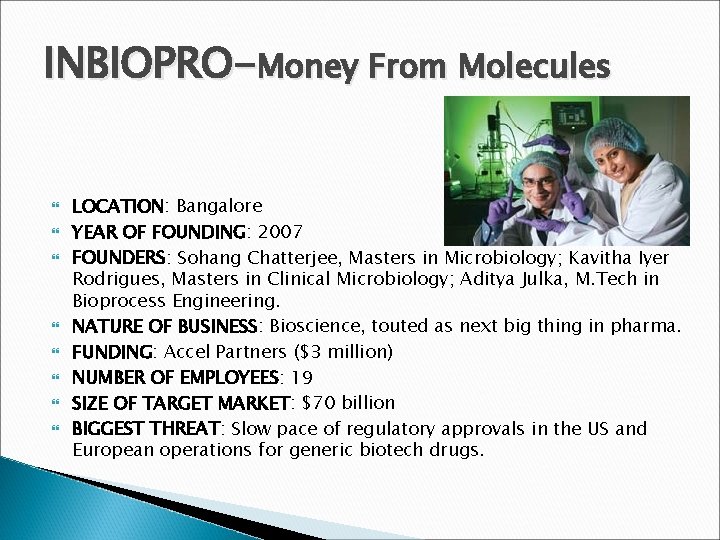 INBIOPRO-Money From Molecules

LOCATION: Bangalore
YEAR OF FOUNDING: 2007
FOUNDERS: Sohang Chatterjee, Masters in Microbiology; Kavitha Iyer Rodrigues, Masters in Clinical Microbiology; Aditya Julka, M.Tech in Bioprocess Engineering.
NATURE OF BUSINESS: Bioscience, touted as next big thing in pharma.
FUNDING: Accel Partners ($3 million)
NUMBER OF EMPLOYEES: 19
SIZE OF TARGET MARKET: $70 billion
BIGGEST THREAT: Slow pace of regulatory approvals in the US and European operations for generic biotech drugs.